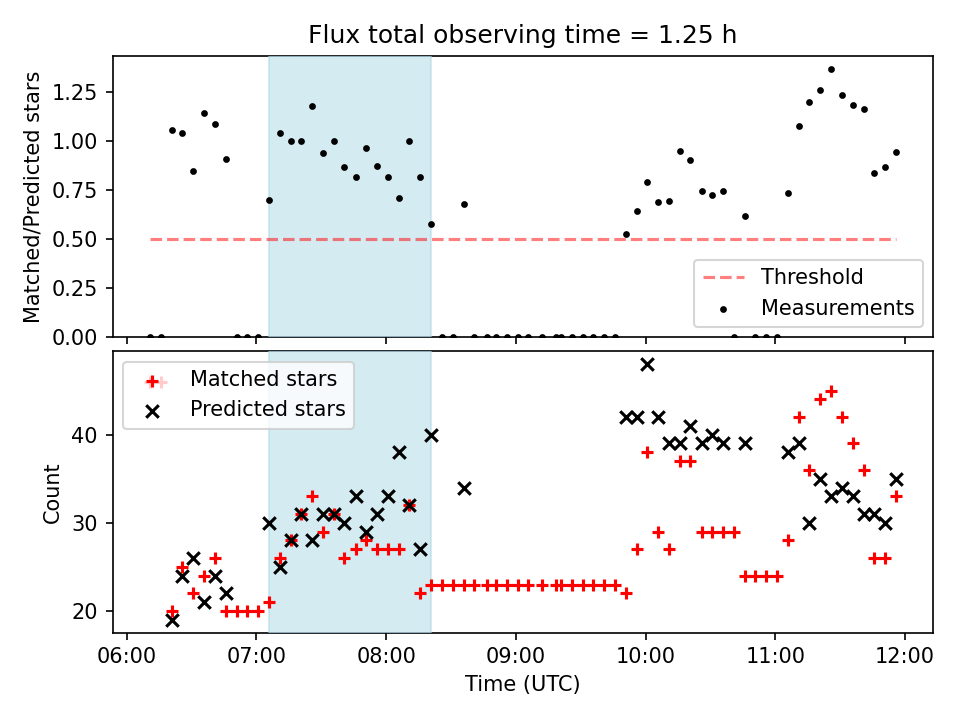 Flux total observing time = 1.25 h

Matched/Predicted stars

1.25
1.00
0.75
0.50
0.25
0.00

Threshold
Measurements

Matched stars
Predicted stars

Count

40
30
20

06:00
07:00
08:00
09:00
10:00
11:00
12:00

Time (UTC)